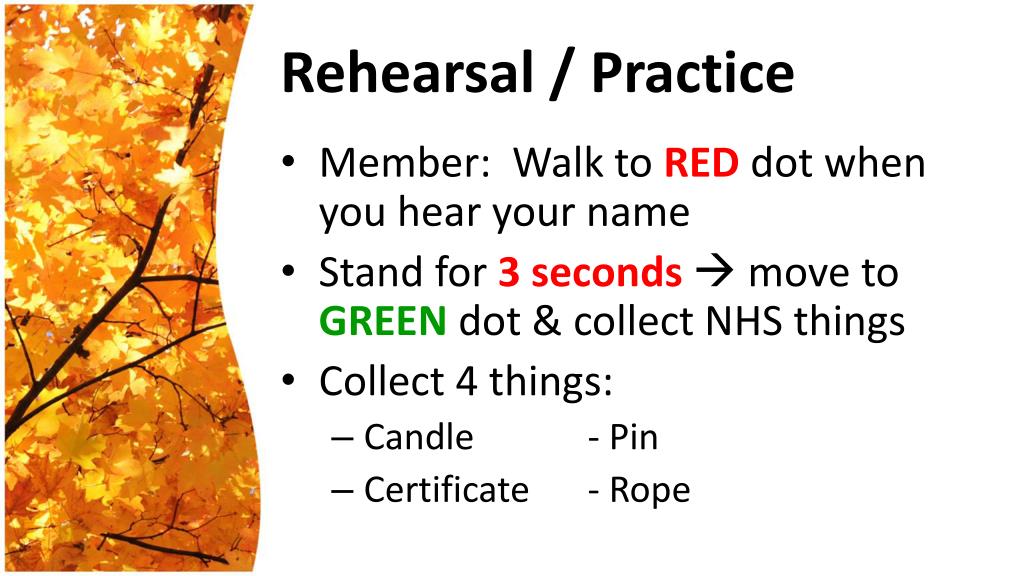 Rehearsal / Practice

• Member: Walk to RED dot when you hear your name
• Stand for 3 seconds → move to GREEN dot & collect NHS things
• Collect 4 things:
– Candle - Pin
– Certificate - Rope